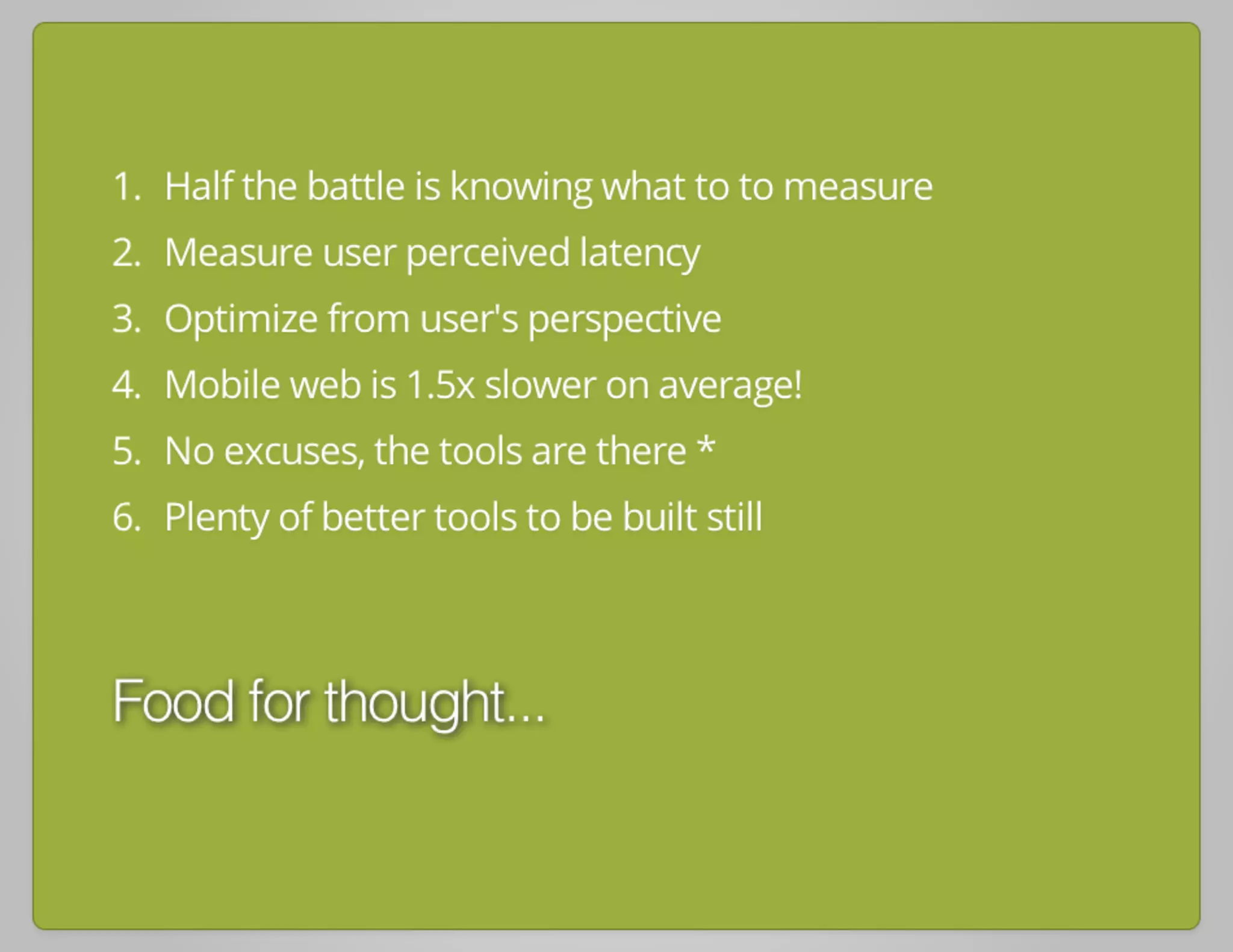 1. Half the battle is knowing what to to measure
2. Measure user perceived latency
3. Optimize from user's perspective
4. Mobile web is 1.5x slower on average!
5. No excuses, the tools are there *
6. Plenty of better tools to be built still

Food for thought...